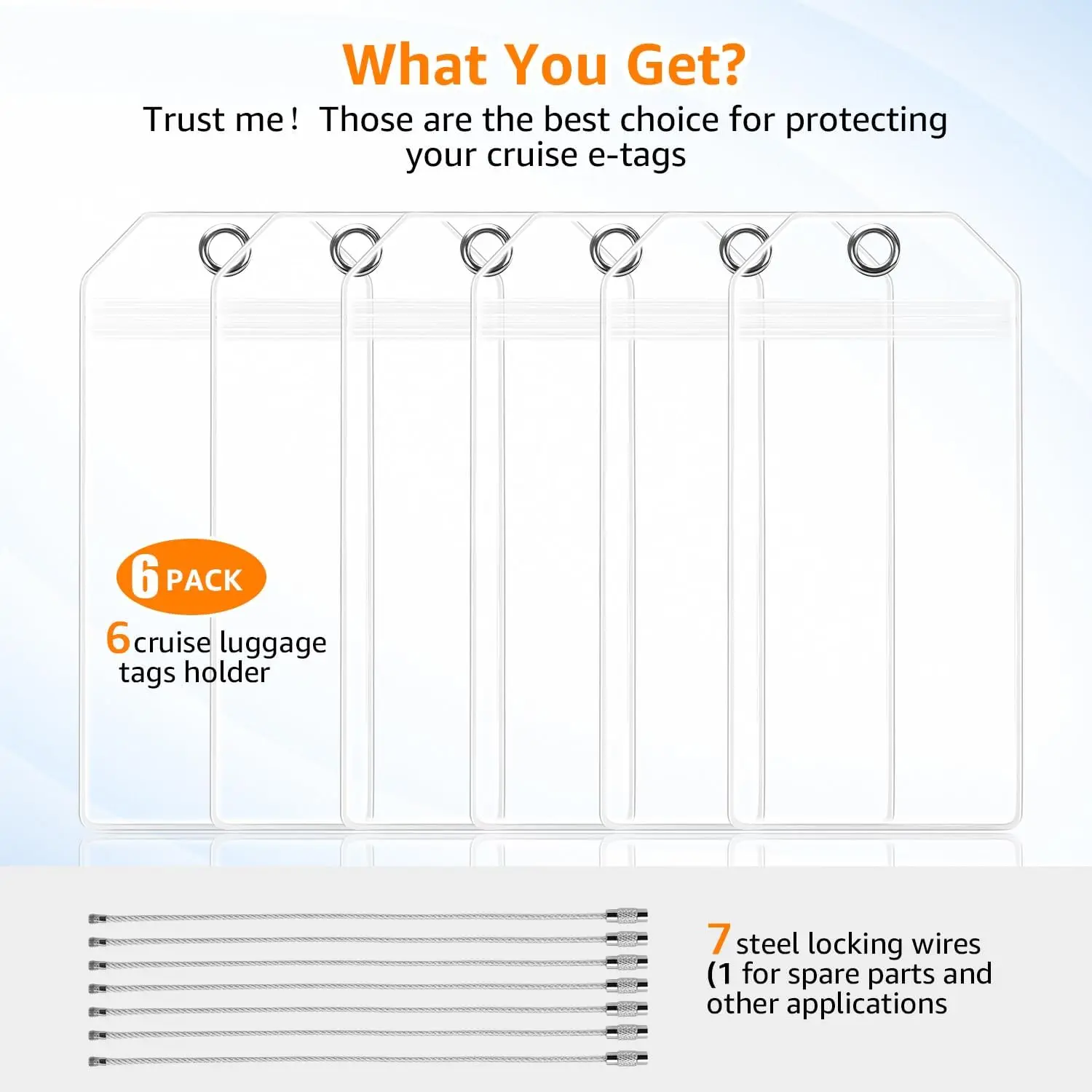 What You Get?

Trust me！ Those are the best choice for protecting your cruise e-tags

6 PACK

6 cruise luggage tags holder

7 steel locking wires (1 for spare parts and other applications